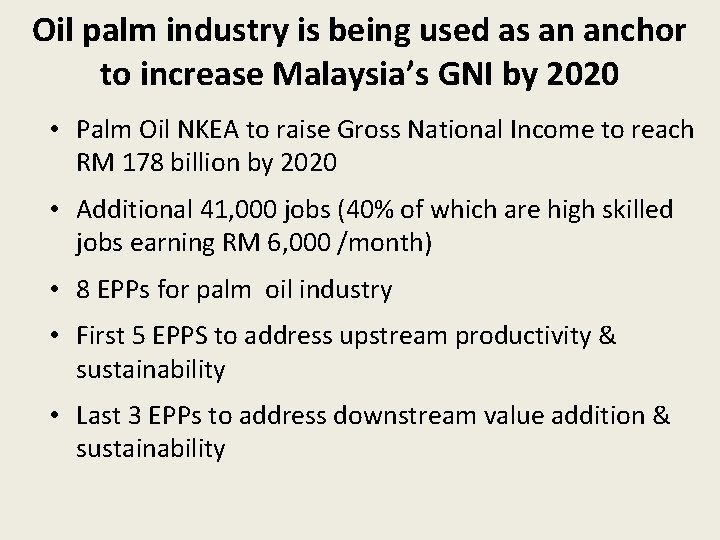 Oil palm industry is being used as an anchor to increase Malaysia's GNI by 2020

• Palm Oil NKEA to raise Gross National Income to reach RM 178 billion by 2020

• Additional 41,000 jobs (40% of which are high skilled jobs earning RM 6,000 /month)

• 8 EPPs for palm  oil industry

• First 5 EPPS to address upstream productivity & sustainability

• Last 3 EPPs to address downstream value addition & sustainability